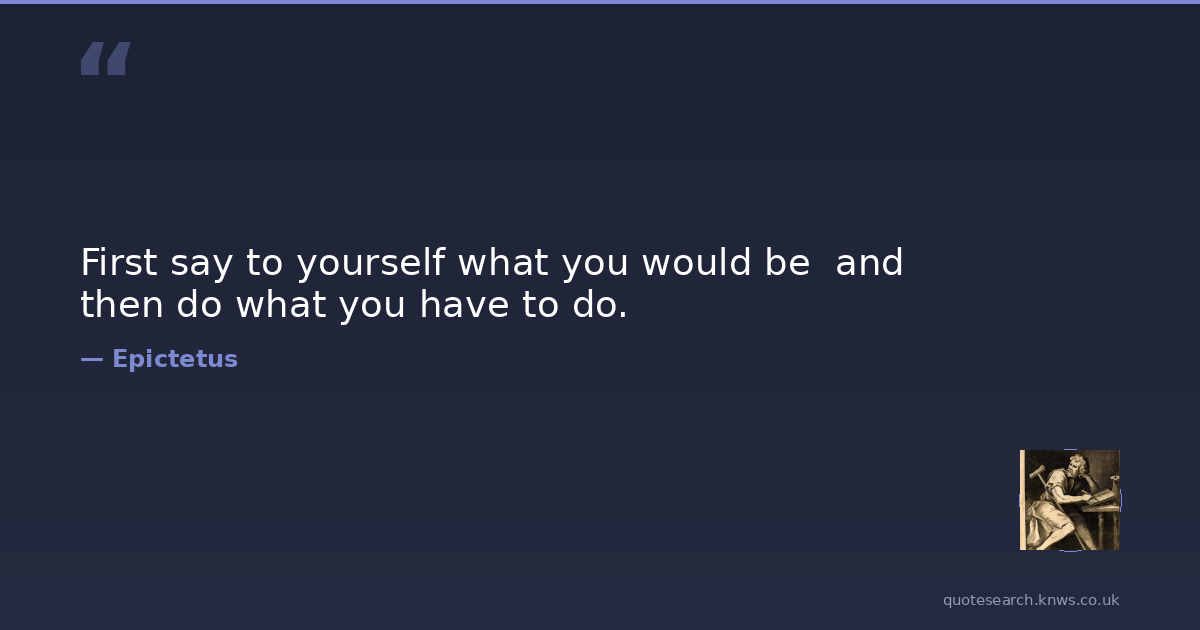 “

First say to yourself what you would be and then do what you have to do.

— Epictetus

quotesearch.knws.co.uk